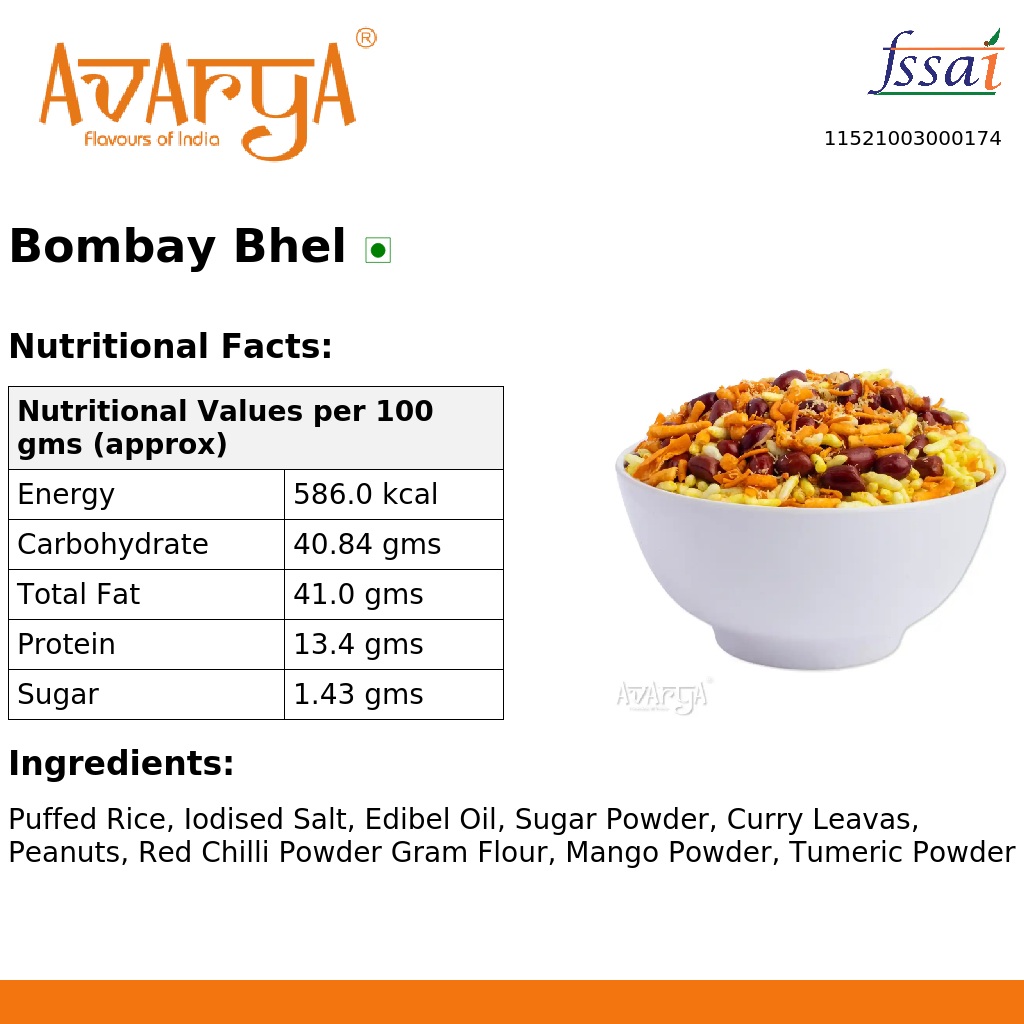 AVARYA®
Flavours of India

fssai
11521003000174

Bombay Bhel

Nutritional Facts:

| Nutritional Values per 100 gms (approx) | |
|---|---|
| Energy | 586.0 kcal |
| Carbohydrate | 40.84 gms |
| Total Fat | 41.0 gms |
| Protein | 13.4 gms |
| Sugar | 1.43 gms |

AVARYA®

Ingredients:

Puffed Rice, Iodised Salt, Edibel Oil, Sugar Powder, Curry Leavas, Peanuts, Red Chilli Powder Gram Flour, Mango Powder, Tumeric Powder